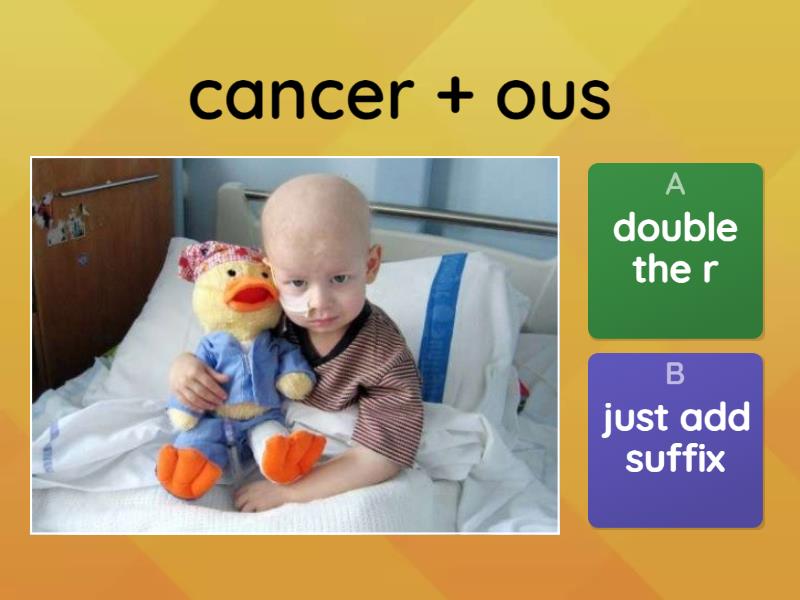 cancer + ous

A
double the r

B
just add suffix